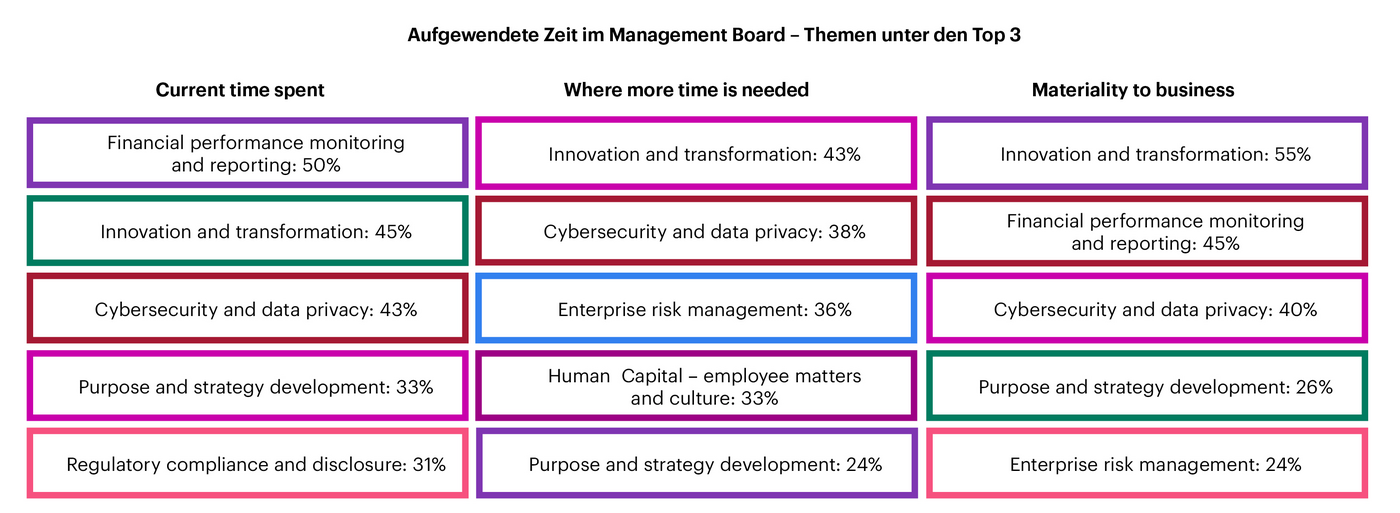 Aufgewendete Zeit im Management Board – Themen unter den Top 3

Current time spent

Financial performance monitoring and reporting: 50%

Innovation and transformation: 45%

Cybersecurity and data privacy: 43%

Purpose and strategy development: 33%

Regulatory compliance and disclosure: 31%

Where more time is needed

Innovation and transformation: 43%

Cybersecurity and data privacy: 38%

Enterprise risk management: 36%

Human Capital – employee matters and culture: 33%

Purpose and strategy development: 24%

Materiality to business

Innovation and transformation: 55%

Financial performance monitoring and reporting: 45%

Cybersecurity and data privacy: 40%

Purpose and strategy development: 26%

Enterprise risk management: 24%